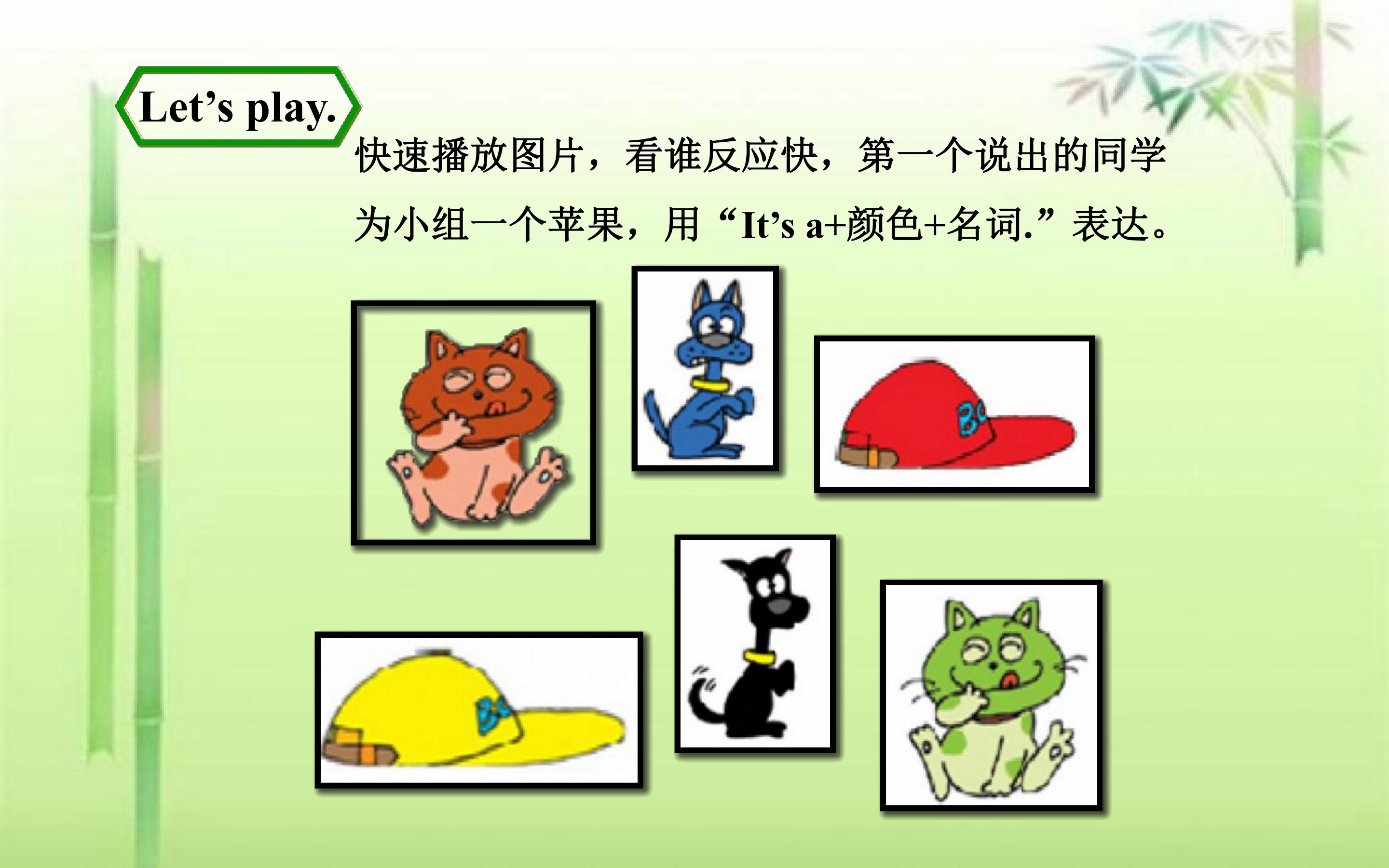 Let's play.

快速播放图片，看谁反应快，第一个说出的同学为小组一个苹果，用“It's a+颜色+名词.”表达。